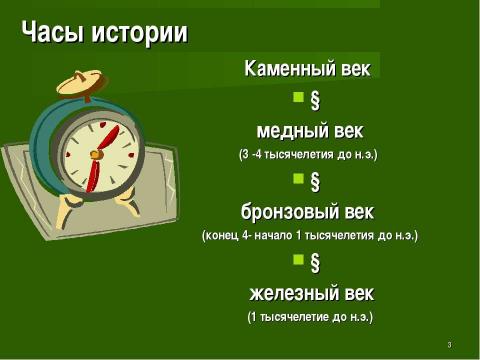 Часы истории

Каменный век

§

медный век

(3 -4 тысячелетия до н.э.)

§

бронзовый век

(конец 4- начало 1 тысячелетия до н.э.)

§

железный век

(1 тысячелетие до н.э.)

3